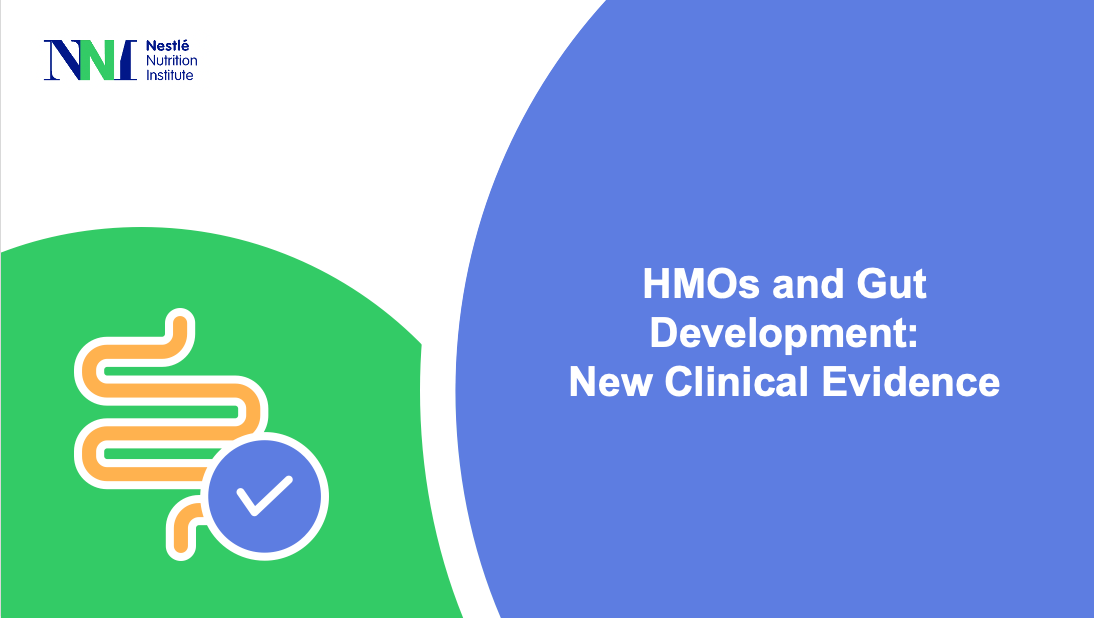 NNI Nestlé Nutrition Institute

HMOs and Gut Development: New Clinical Evidence